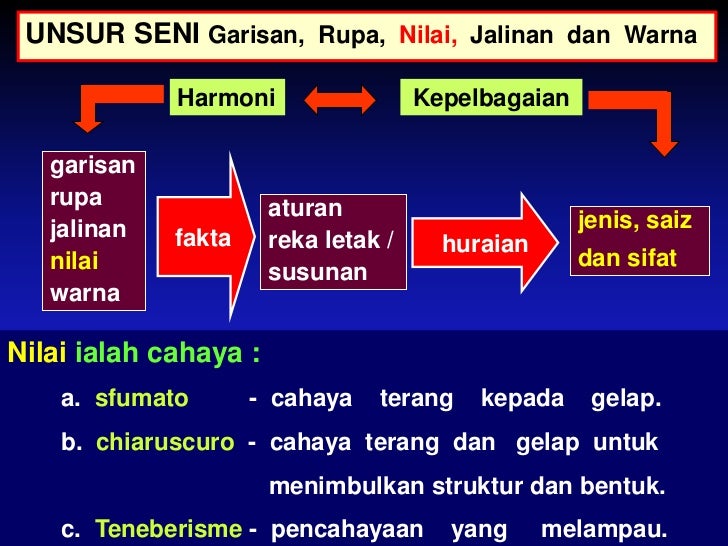 UNSUR SENI Garisan, Rupa, Nilai, Jalinan dan Warna

Harmoni

Kepelbagaian

garisan
rupa
jalinan
nilai
warna

fakta

aturan
reka letak /
susunan

huraian

jenis, saiz
dan sifat

Nilai ialah cahaya :

a. sfumato - cahaya terang kepada gelap.

b. chiaruscuro - cahaya terang dan gelap untuk menimbulkan struktur dan bentuk.

c. Teneberisme - pencahayaan yang melampau.